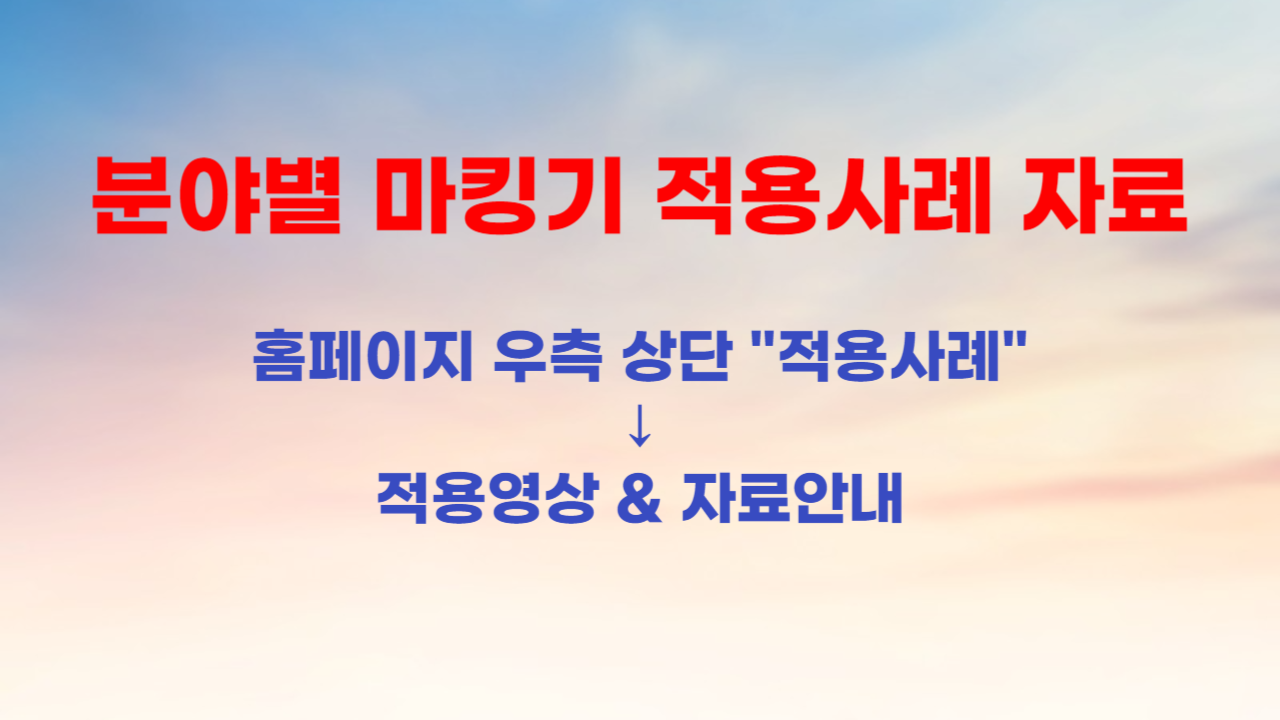 분야별 마킹기 적용사례 자료

홈페이지 우측 상단 "적용사례"
↓
적용영상 & 자료안내